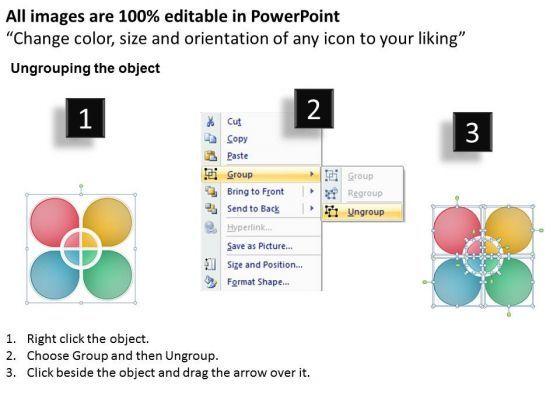 All images are 100% editable in PowerPoint
“Change color, size and orientation of any icon to your liking”

Ungrouping the object

1

2

3

Cut
Copy
Paste
Group
Bring to Front
Send to Back
Hyperlink...
Save as Picture...
Size and Position...
Format Shape...

Group
Regroup
Ungroup

1. Right click the object.
2. Choose Group and then Ungroup.
3. Click beside the object and drag the arrow over it.